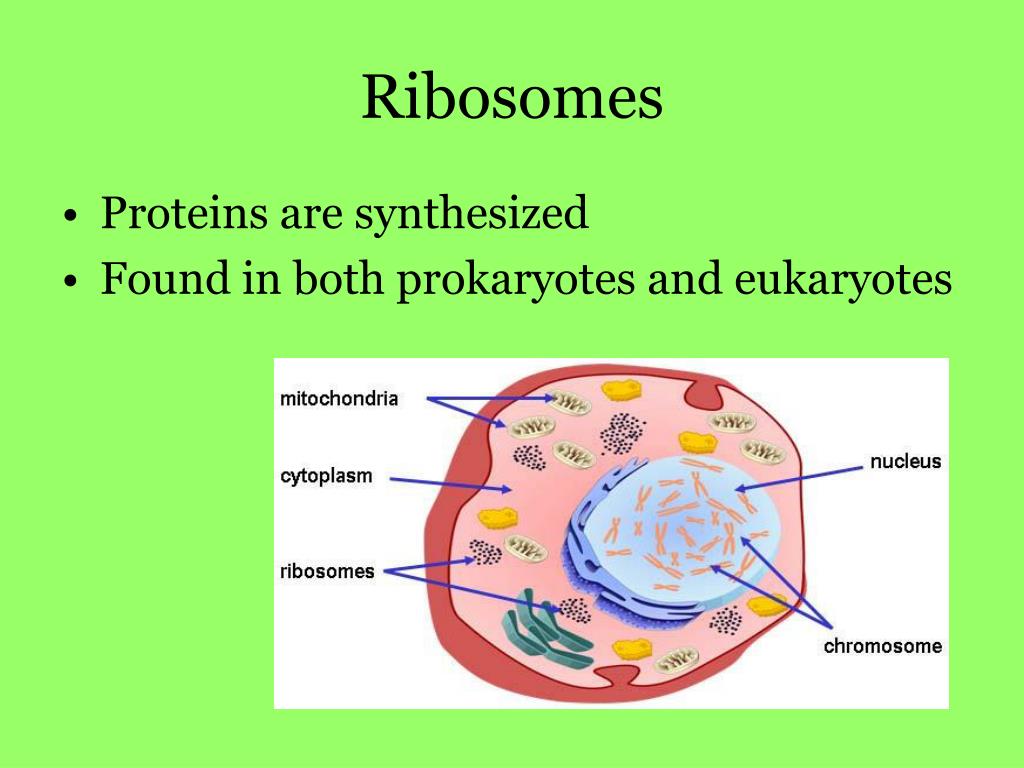 Ribosomes

• Proteins are synthesized
• Found in both prokaryotes and eukaryotes

mitochondria
cytoplasm
ribosomes
nucleus
chromosome